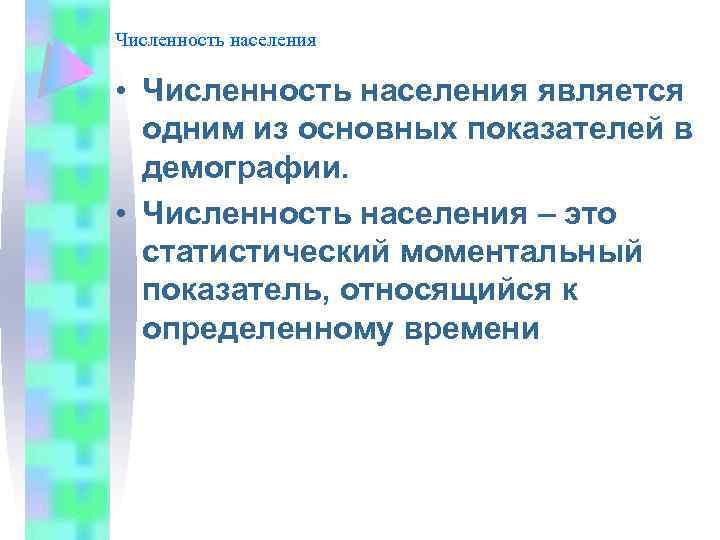 Численность населения

• Численность населения является одним из основных показателей в демографии.

• Численность населения – это статистический моментальный показатель, относящийся к определенному времени